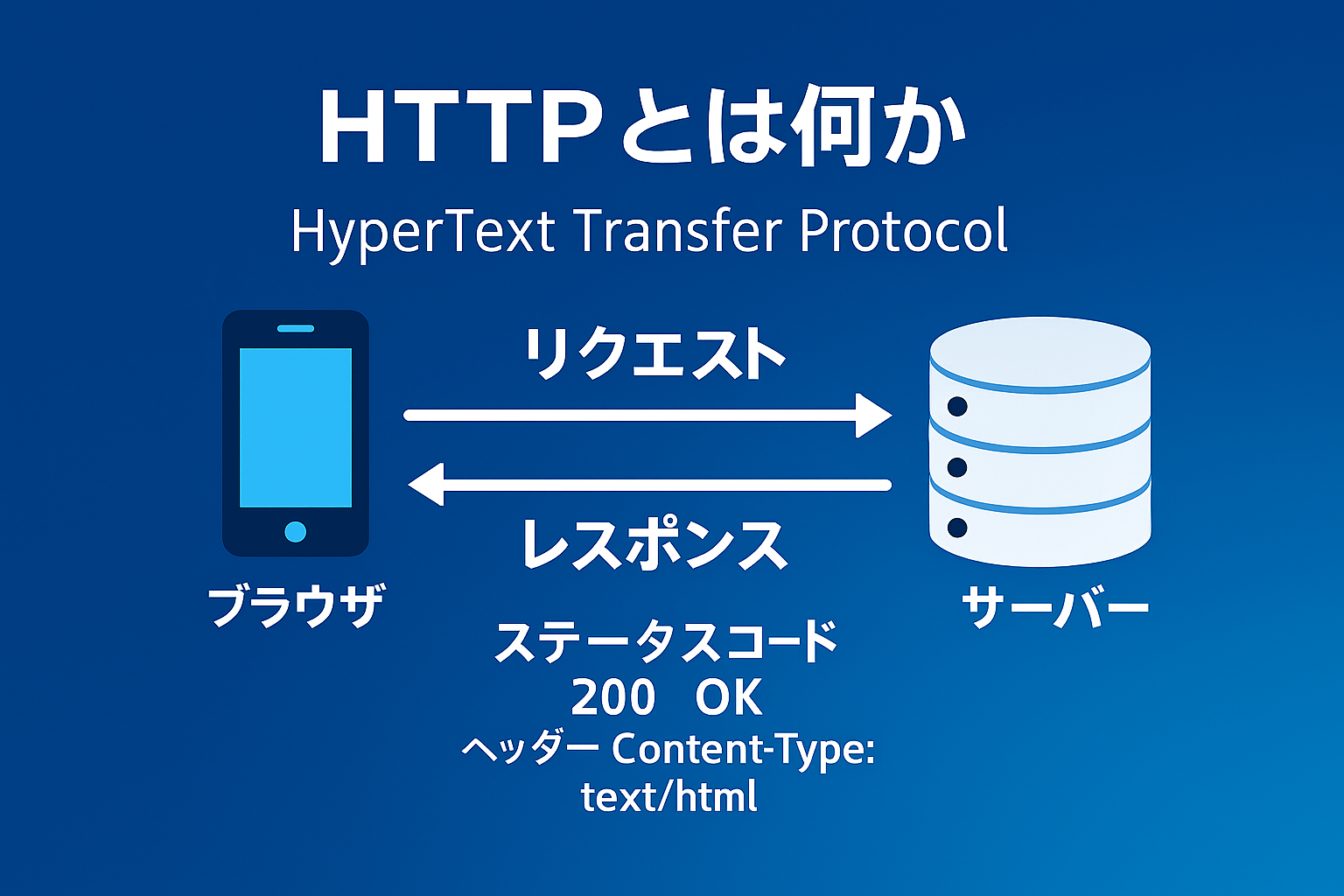 HTTPとは何か

HyperText Transfer Protocol

リクエスト

レスポンス

ブラウザ

サーバー

ステータスコード
200 OK
ヘッダー Content-Type: text/html